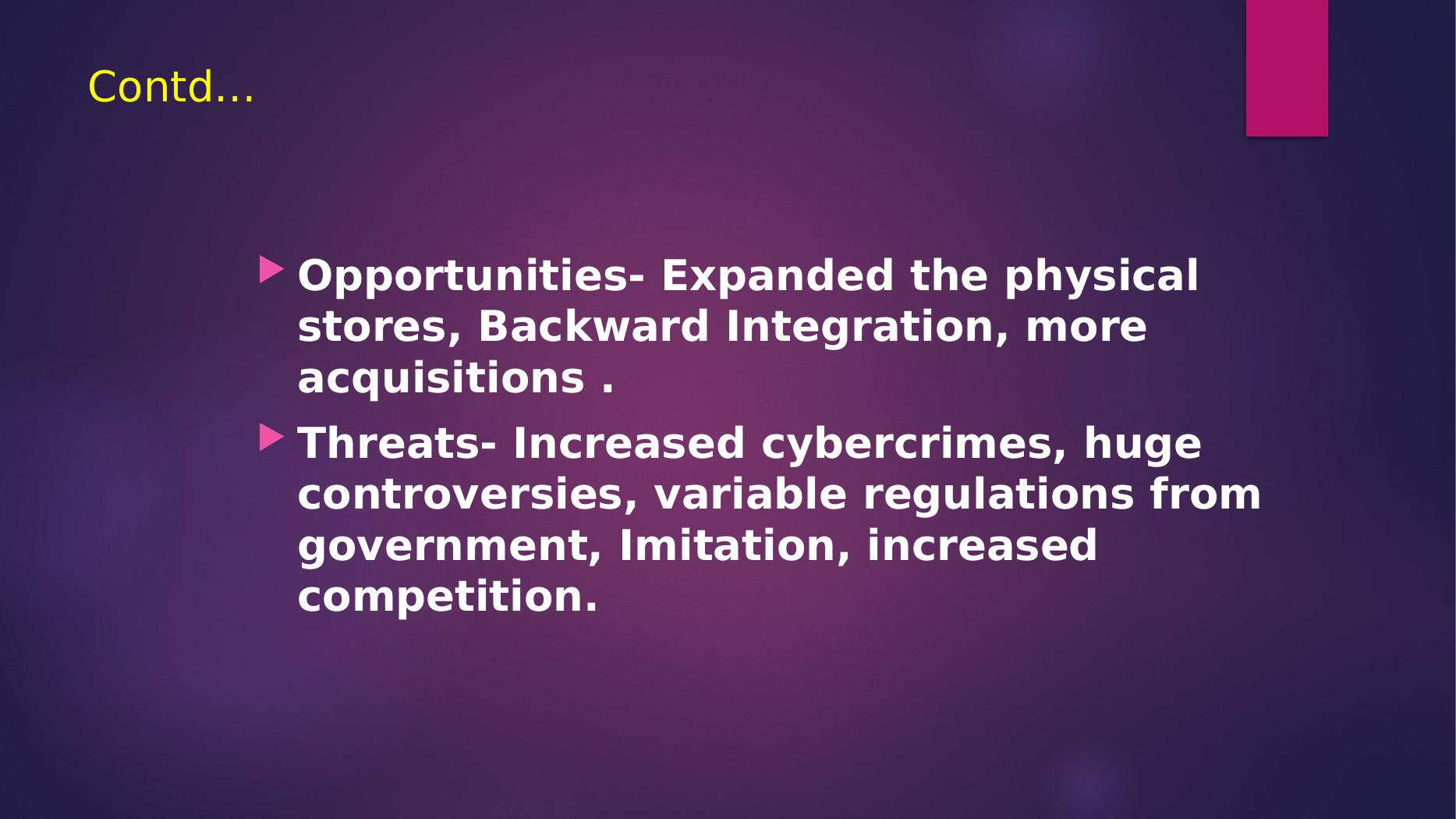 Contd…

Opportunities- Expanded the physical stores, Backward Integration, more acquisitions .

Threats- Increased cybercrimes, huge controversies, variable regulations from government, Imitation, increased competition.